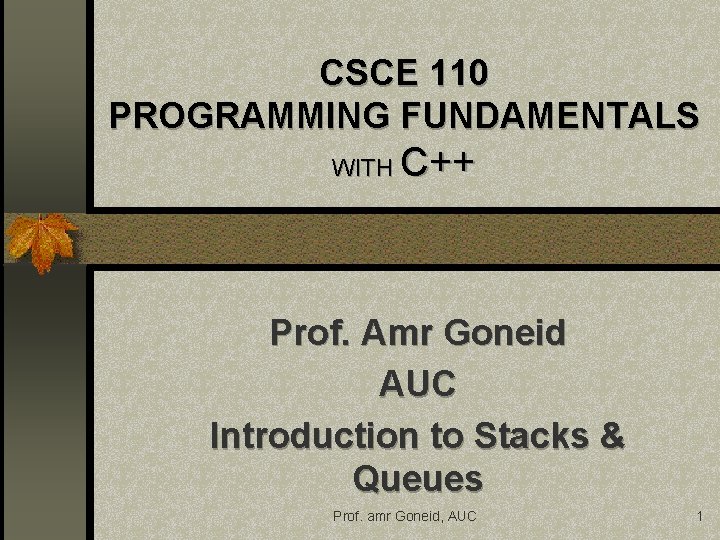 CSCE 110
PROGRAMMING FUNDAMENTALS
WITH C++

Prof. Amr Goneid
AUC
Introduction to Stacks & Queues

Prof. amr Goneid, AUC

1